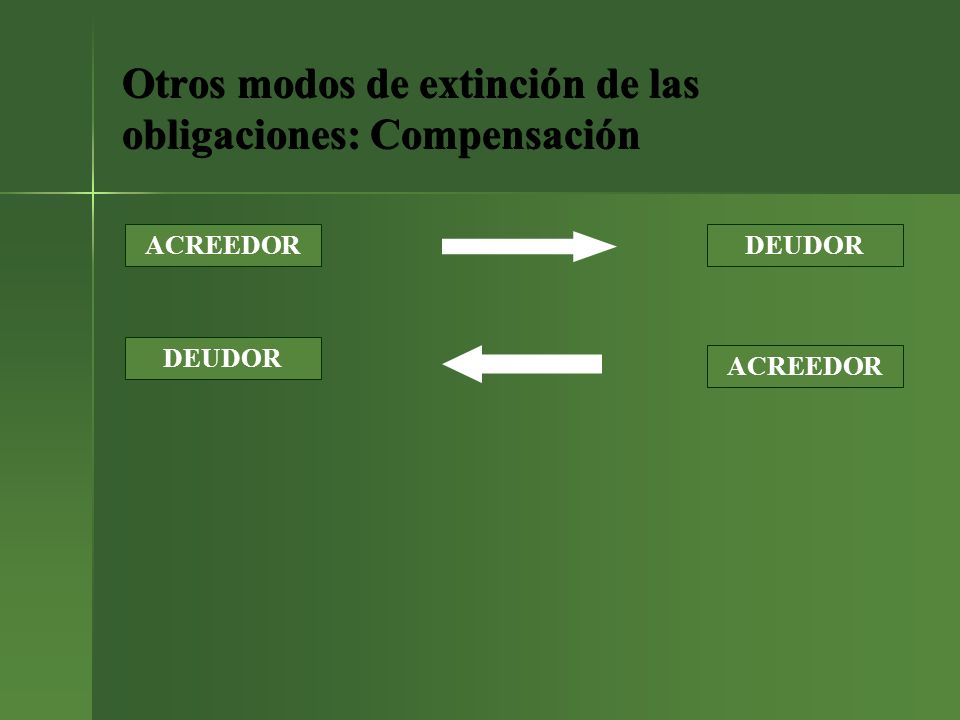 Otros modos de extinción de las obligaciones: Compensación

ACREEDOR

DEUDOR

DEUDOR

ACREEDOR